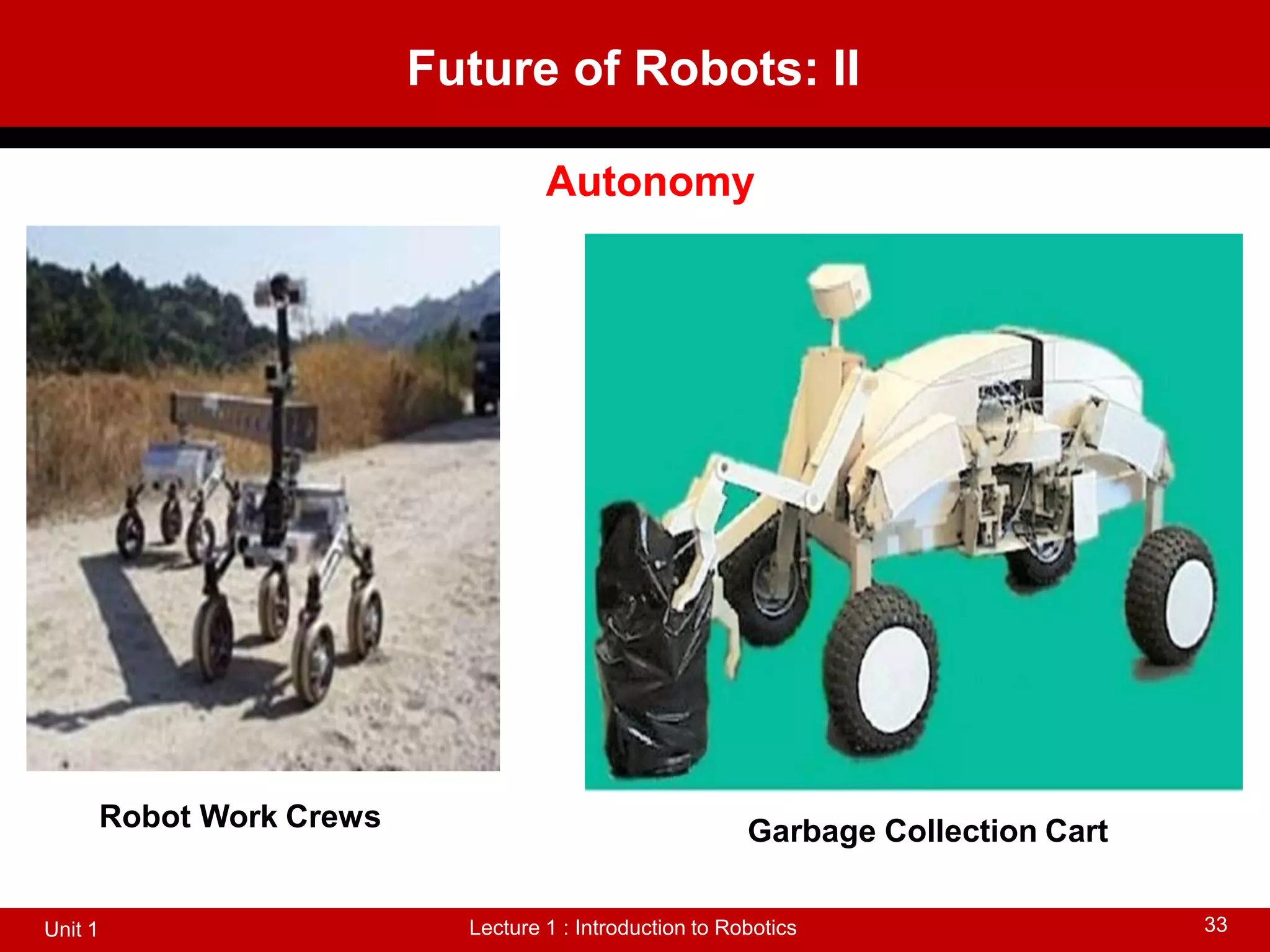 Future of Robots: II

Autonomy

Robot Work Crews

Garbage Collection Cart

Unit 1

Lecture 1 : Introduction to Robotics

33